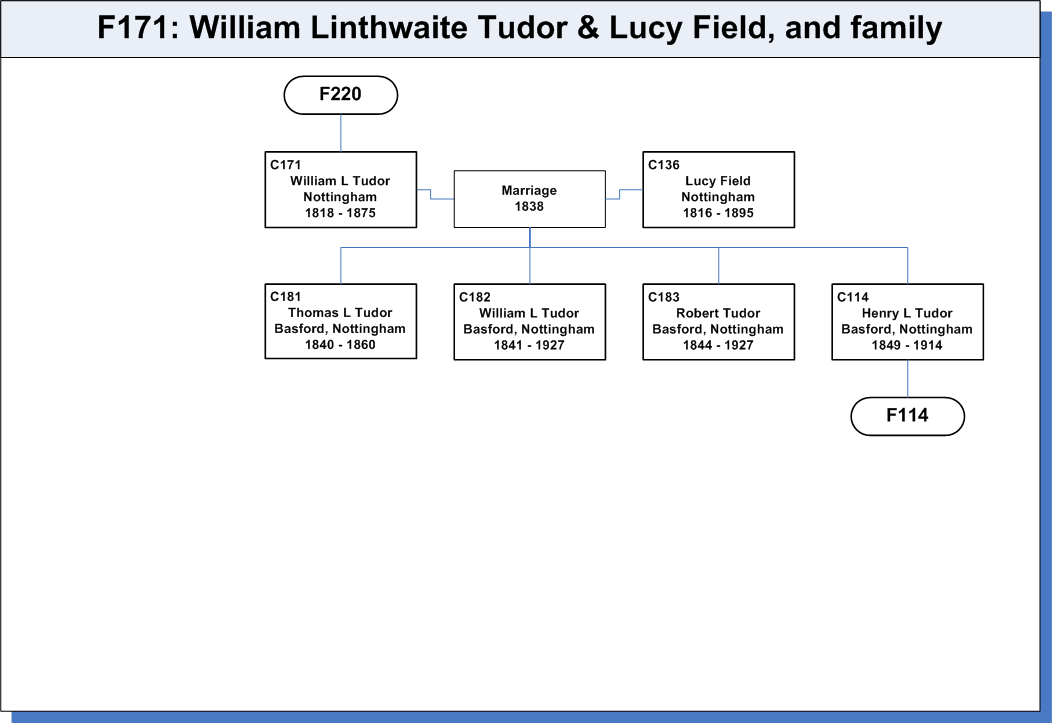 F171: William Linthwaite Tudor & Lucy Field, and family

F220

C171
William L Tudor
Nottingham
1818 - 1875

Marriage
1838

C136
Lucy Field
Nottingham
1816 - 1895

C181
Thomas L Tudor
Basford, Nottingham
1840 - 1860

C182
William L Tudor
Basford, Nottingham
1841 - 1927

C183
Robert Tudor
Basford, Nottingham
1844 - 1927

C114
Henry L Tudor
Basford, Nottingham
1849 - 1914

F114